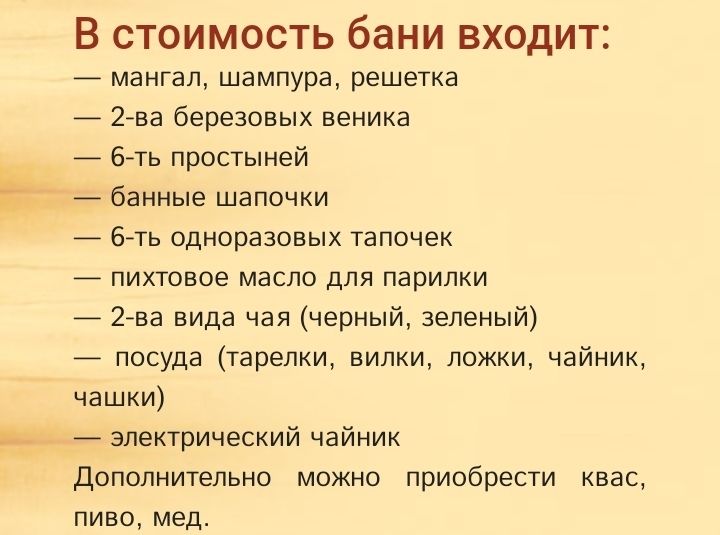 В стоимость бани входит:
— мангал, шампура, решетка
— 2-ва березовых веника
— 6-ть простыней
— банные шапочки
— 6-ть одноразовых тапочек
— пихтовое масло для парилки
— 2-ва вида чая (черный, зеленый)
— посуда (тарелки, вилки, ложки, чайник, чашки)
— электрический чайник
Дополнительно можно приобрести квас, пиво, мед.